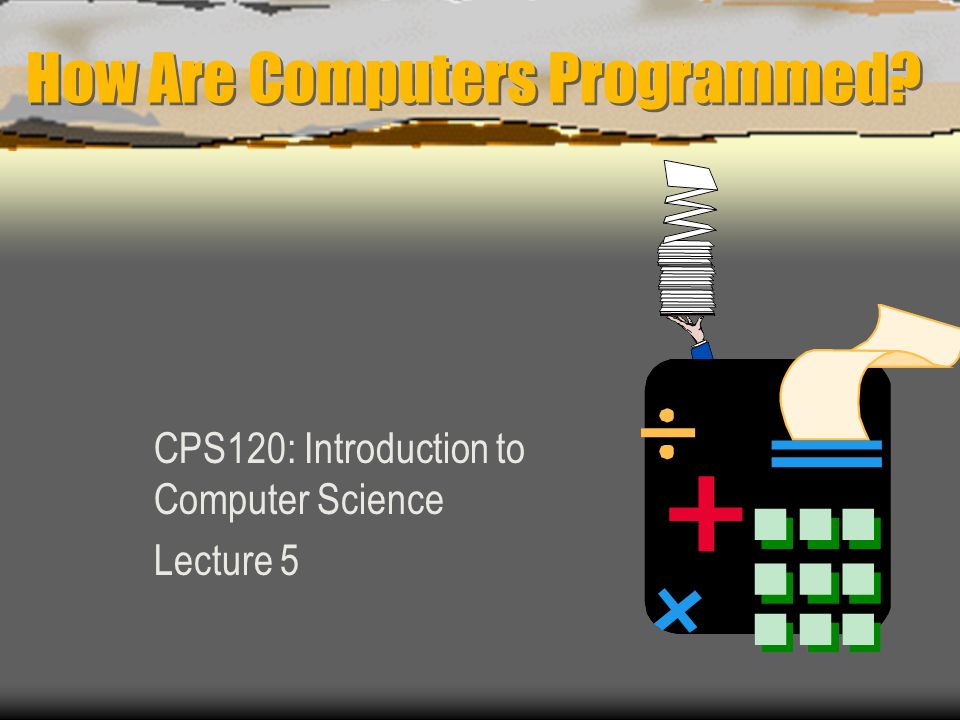 How Are Computers Programmed?

CPS120: Introduction to Computer Science

Lecture 5